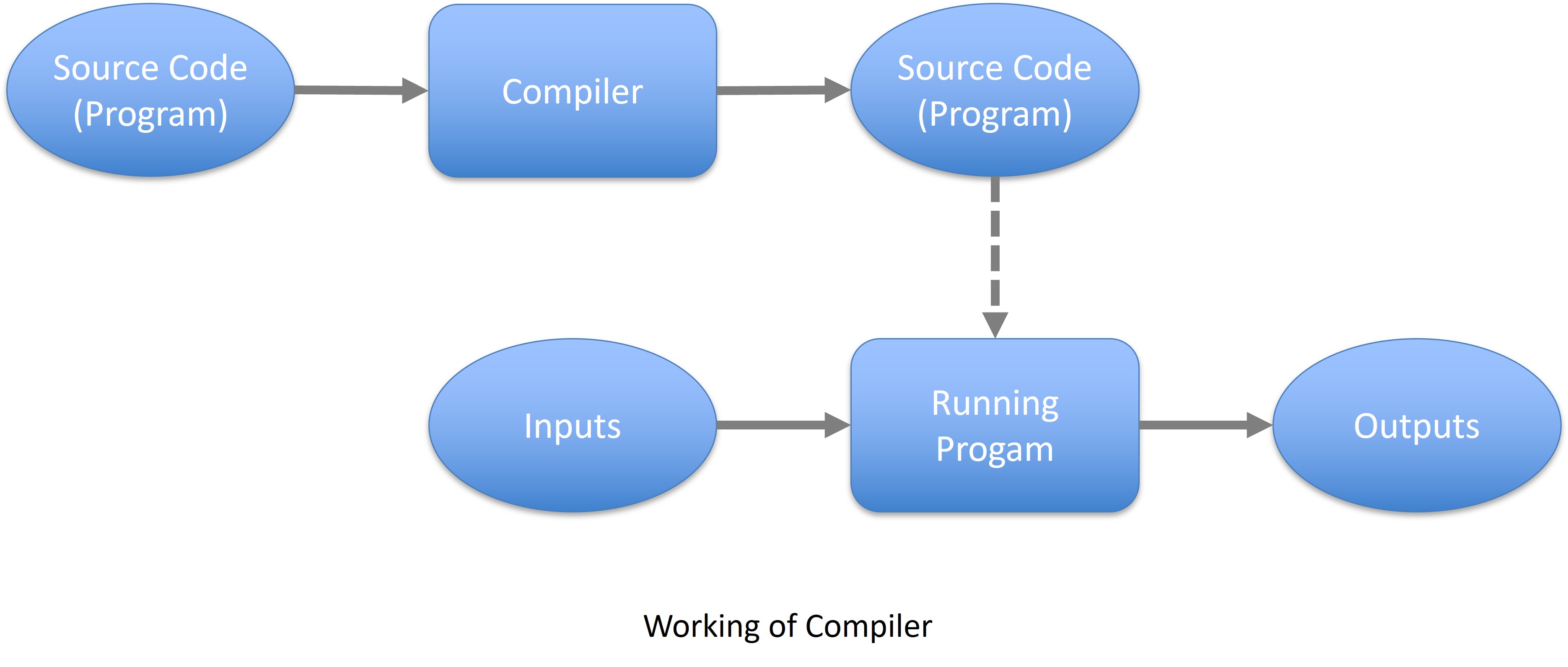 Source Code (Program)

Compiler

Source Code (Program)

Inputs

Running Progam

Outputs

Working of Compiler